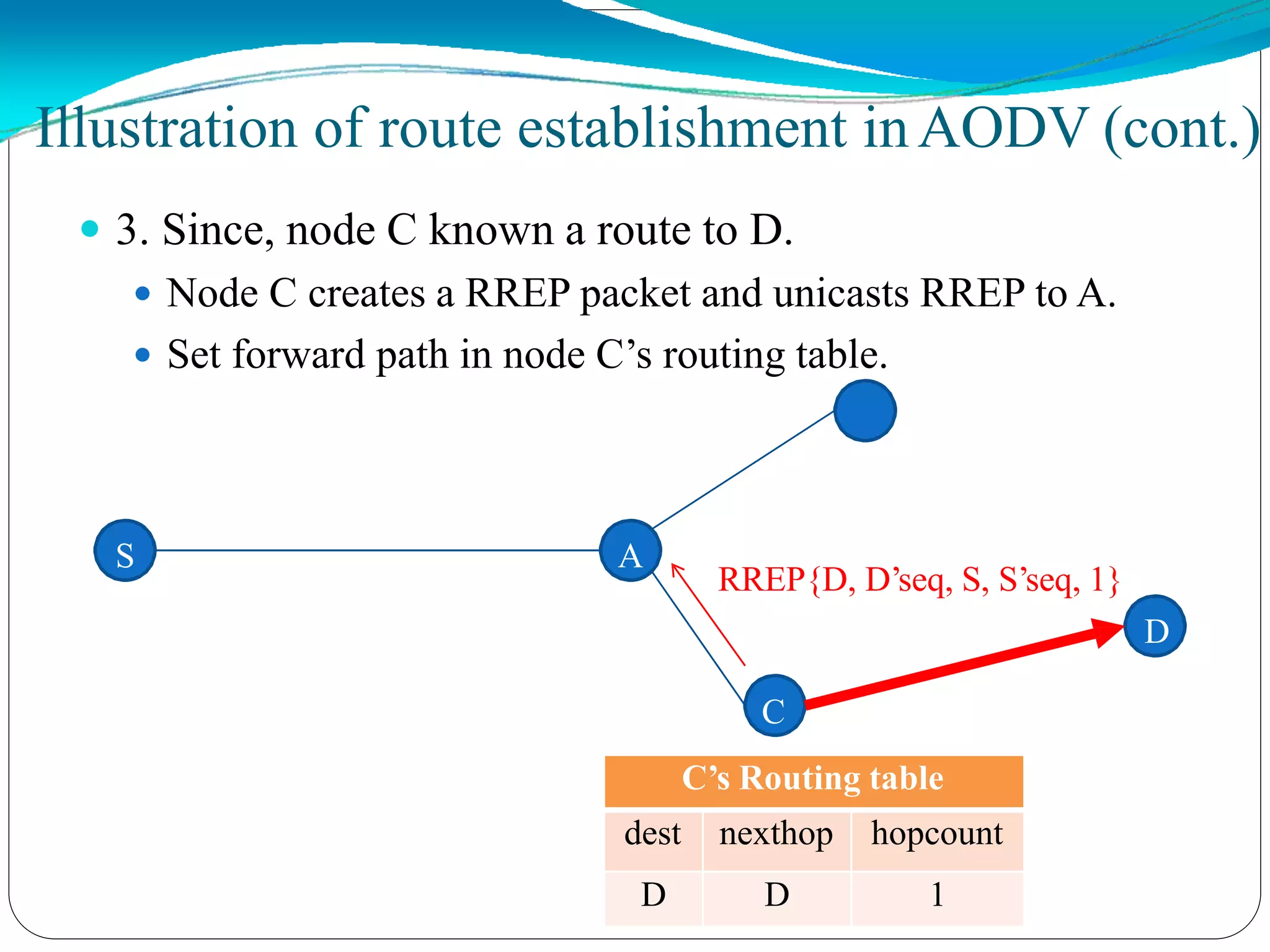 Illustration of route establishment in AODV (cont.)

3. Since, node C known a route to D.

Node C creates a RREP packet and unicasts RREP to A.

Set forward path in node C’s routing table.

S

A

RREP{D, D’seq, S, S’seq, 1}

D

C

C’s Routing table

| dest | nexthop | hopcount |
|---|---|---|
| D | D | 1 |